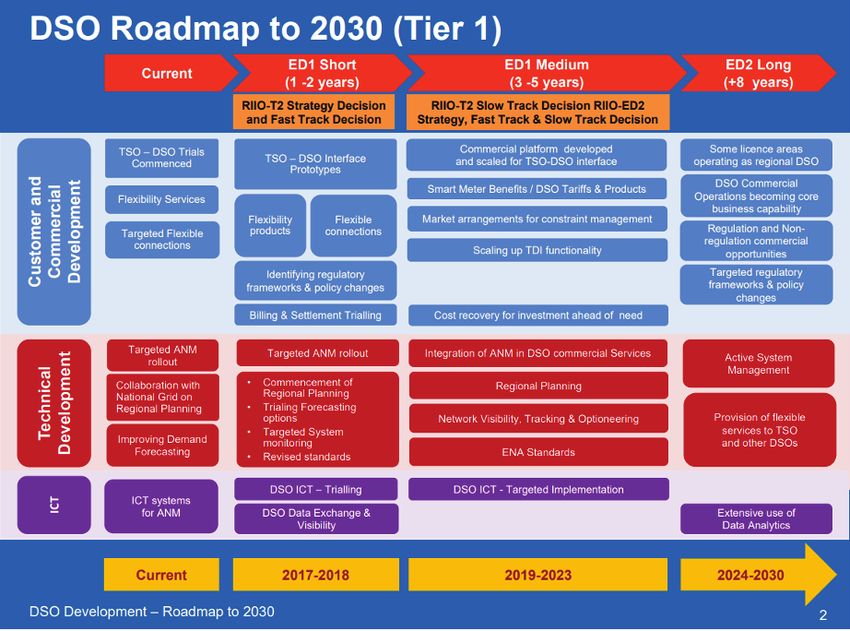 DSO Roadmap to 2030 (Tier 1)

Current

ED1 Short (1 -2 years)

ED1 Medium (3 -5 years)

ED2 Long (+8 years)

RIIO-T2 Strategy Decision and Fast Track Decision

RIIO-T2 Slow Track Decision RIIO-ED2 Strategy, Fast Track & Slow Track Decision

Customer and Commercial Development

TSO – DSO Trials Commenced

Flexibility Services

Targeted Flexible connections

TSO – DSO Interface Prototypes

Flexibility products

Flexible connections

Identifying regulatory frameworks & policy changes

Billing & Settlement Trialling

Commercial platform developed and scaled for TSO-DSO interface

Smart Meter Benefits / DSO Tariffs & Products

Market arrangements for constraint management

Scaling up TDI functionality

Cost recovery for investment ahead of need

Some licence areas operating as regional DSO

DSO Commercial Operations becoming core business capability

Regulation and Non-regulation commercial opportunities

Targeted regulatory frameworks & policy changes

Technical Development

Targeted ANM rollout

Collaboration with National Grid on Regional Planning

Improving Demand Forecasting

Targeted ANM rollout

• Commencement of Regional Planning
• Trialing Forecasting options
• Targeted System monitoring
• Revised standards

Integration of ANM in DSO commercial Services

Regional Planning

Network Visibility, Tracking & Optioneering

ENA Standards

Active System Management

Provision of flexible services to TSO and other DSOs

ICT

ICT systems for ANM

DSO ICT – Trialling

DSO Data Exchange & Visibility

DSO ICT - Targeted Implementation

Extensive use of Data Analytics

Current

2017-2018

2019-2023

2024-2030

DSO Development – Roadmap to 2030

2